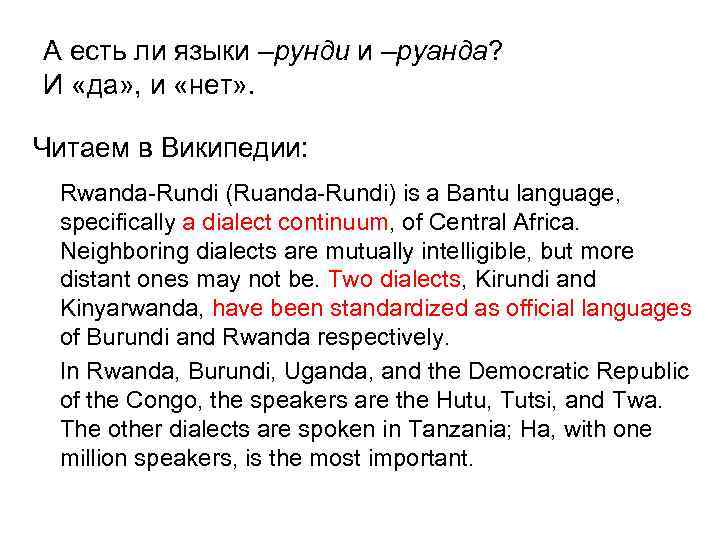 А есть ли языки –рунди и –руанда?
И «да», и «нет».

Читаем в Википедии:

Rwanda-Rundi (Ruanda-Rundi) is a Bantu language, specifically a dialect continuum, of Central Africa. Neighboring dialects are mutually intelligible, but more distant ones may not be. Two dialects, Kirundi and Kinyarwanda, have been standardized as official languages of Burundi and Rwanda respectively.

In Rwanda, Burundi, Uganda, and the Democratic Republic of the Congo, the speakers are the Hutu, Tutsi, and Twa. The other dialects are spoken in Tanzania; Ha, with one million speakers, is the most important.